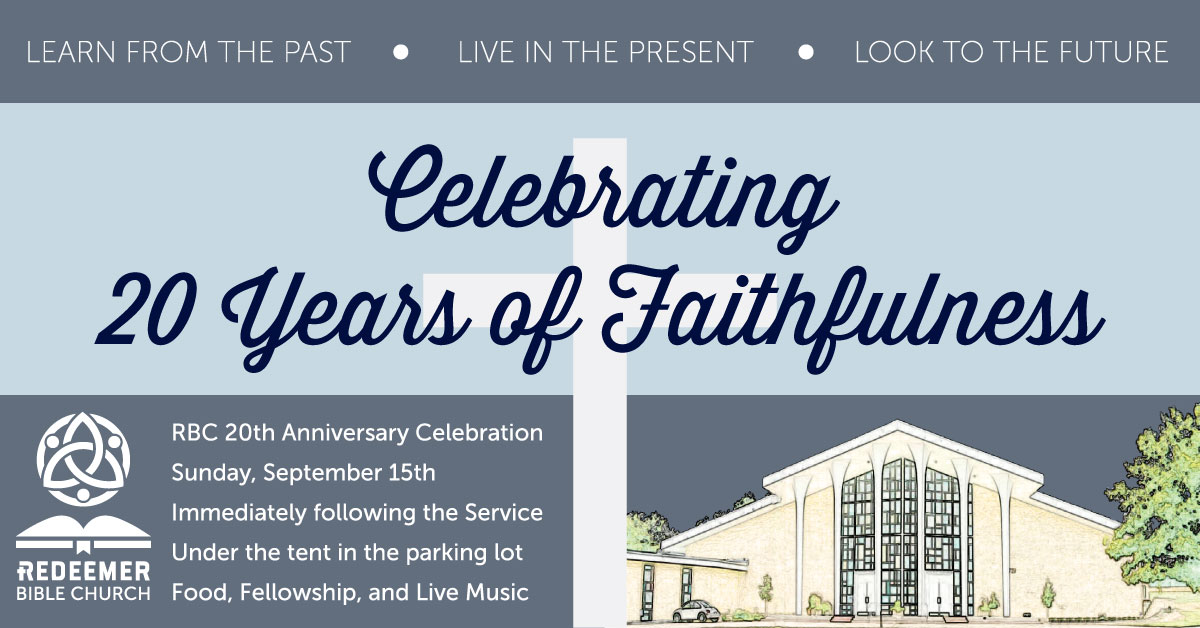 LEARN FROM THE PAST • LIVE IN THE PRESENT • LOOK TO THE FUTURE

Celebrating
20 Years of Faithfulness

REDEEMER
BIBLE CHURCH

RBC 20th Anniversary Celebration
Sunday, September 15th
Immediately following the Service
Under the tent in the parking lot
Food, Fellowship, and Live Music